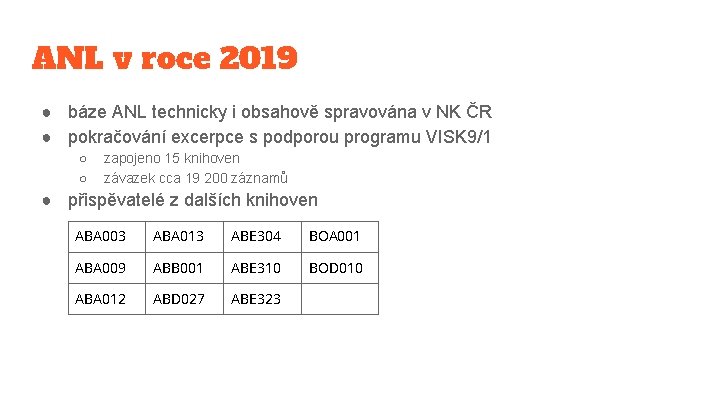 ANL v roce 2019

● báze ANL technicky i obsahově spravována v NK ČR
● pokračování excerpce s podporou programu VISK9/1
  ○ zapojeno 15 knihoven
  ○ závazek cca 19 200 záznamů
● přispěvatelé z dalších knihoven

| ABA003 | ABA013 | ABE304 | BOA001 |
|---|---|---|---|
| ABA009 | ABB001 | ABE310 | BOD010 |
| ABA012 | ABD027 | ABE323 | |